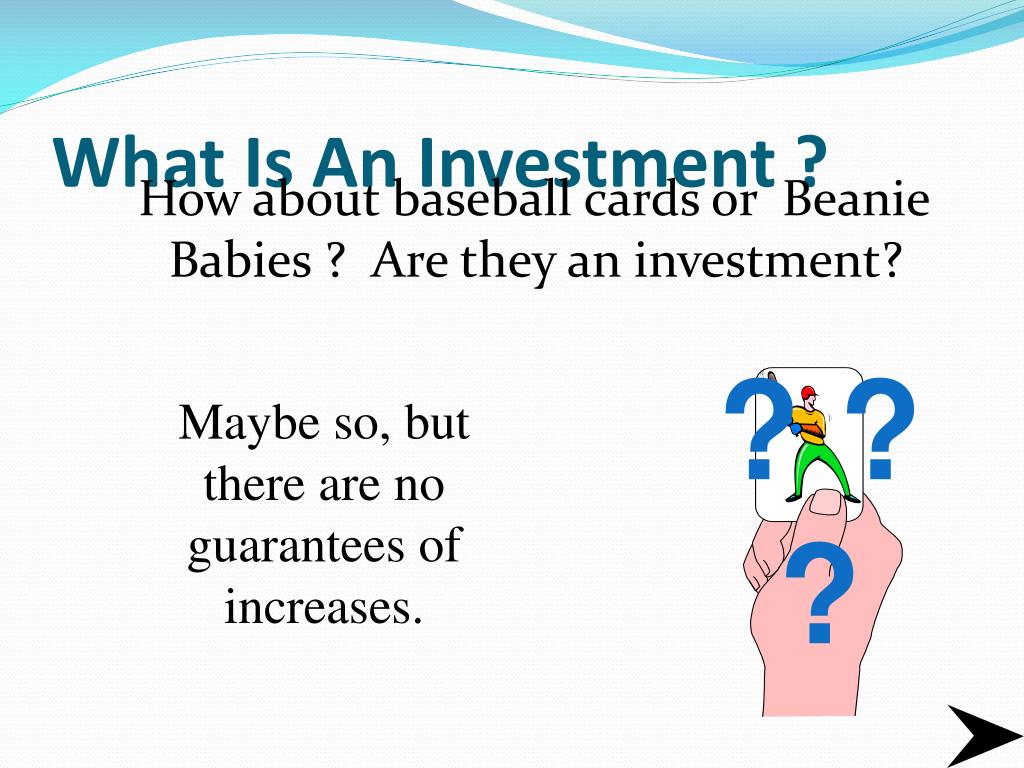 What Is An Investment ?

How about baseball cards or Beanie Babies ? Are they an investment?

Maybe so, but there are no guarantees of increases.

? ? ?